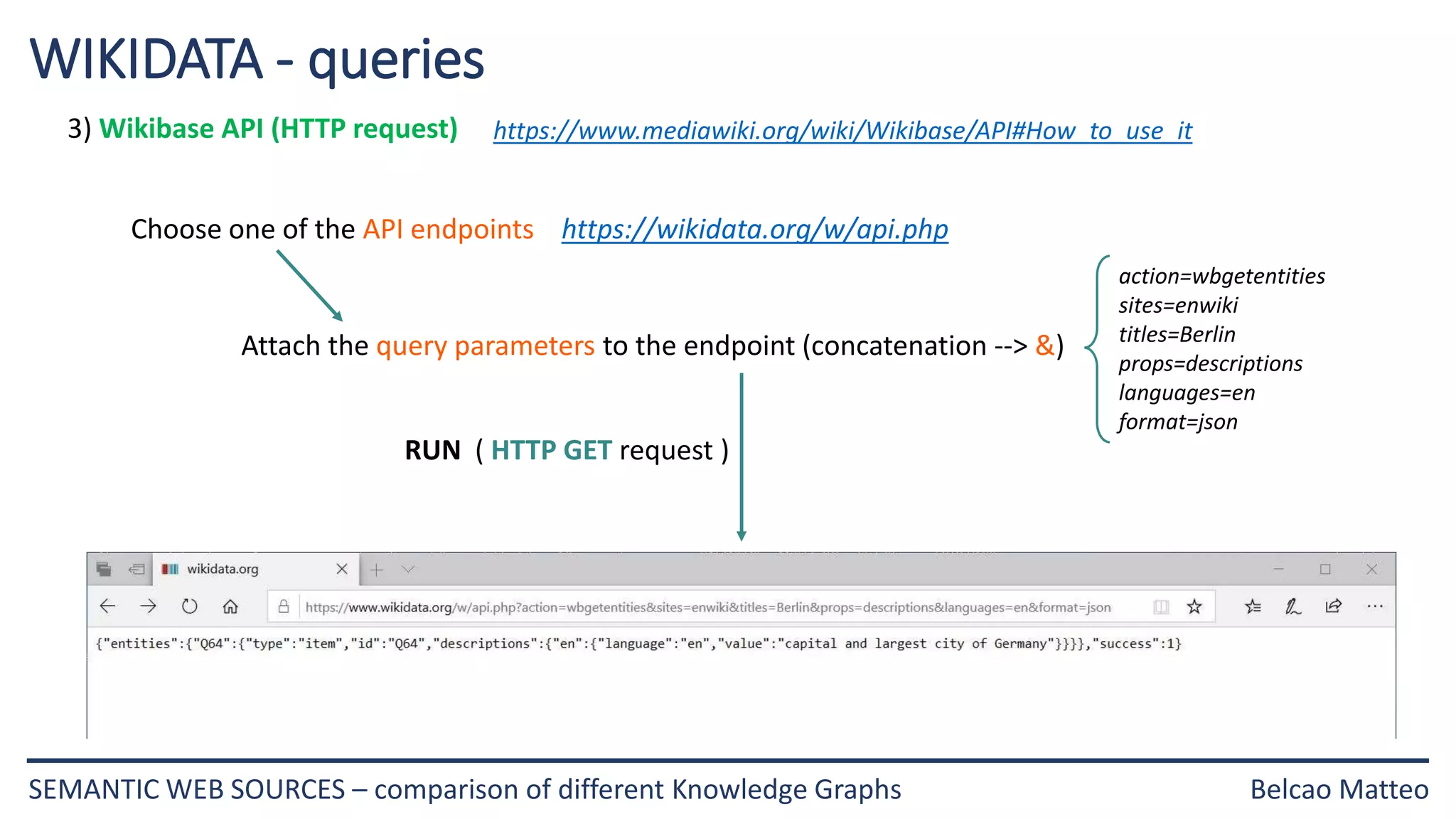 WIKIDATA - queries

3) Wikibase API (HTTP request) https://www.mediawiki.org/wiki/Wikibase/API#How_to_use_it

Choose one of the API endpoints https://wikidata.org/w/api.php

Attach the query parameters to the endpoint (concatenation --> &)

action=wbgetentities
sites=enwiki
titles=Berlin
props=descriptions
languages=en
format=json

RUN ( HTTP GET request )

wikidata.org

https://www.wikidata.org/w/api.php?action=wbgetentities&sites=enwiki&titles=Berlin&props=descriptions&languages=en&format=json

{"entities":{"Q64":{"type":"item","id":"Q64","descriptions":{"en":{"language":"en","value":"capital and largest city of Germany"}}}},"success":1}

SEMANTIC WEB SOURCES – comparison of different Knowledge Graphs

Belcao Matteo